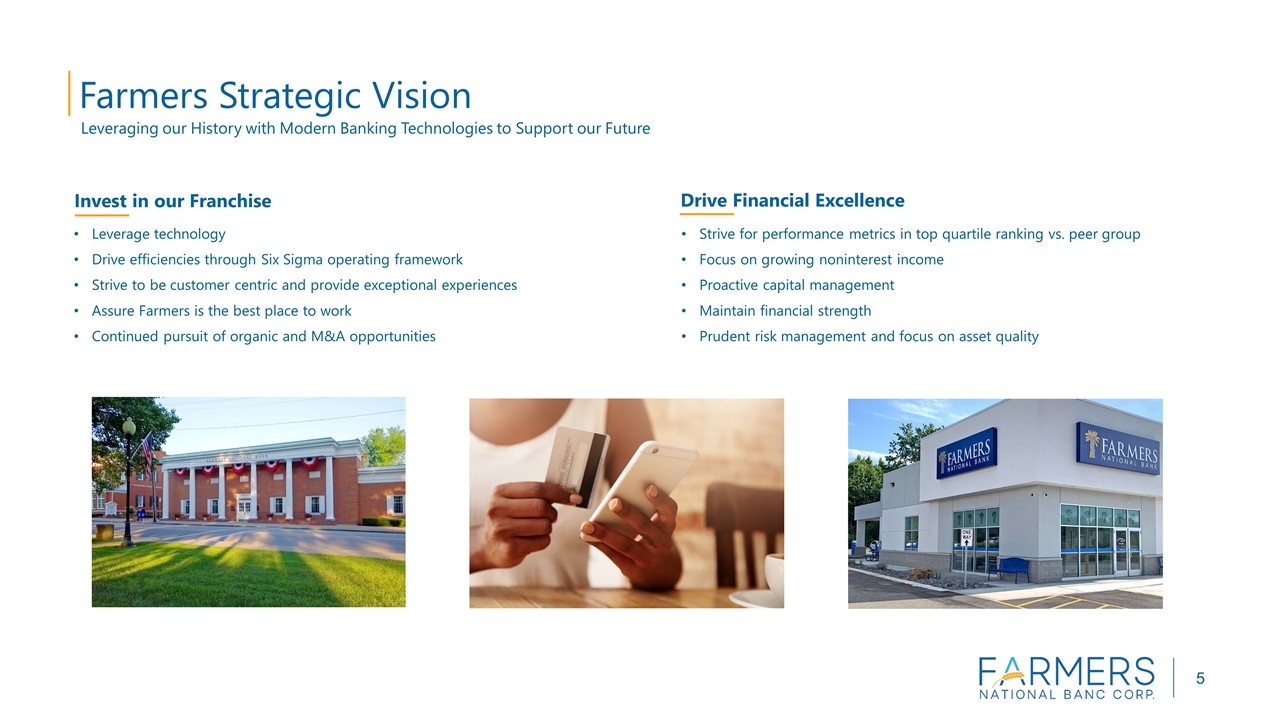 Farmers Strategic Vision
Leveraging our History with Modern Banking Technologies to Support our Future

Invest in our Franchise

• Leverage technology
• Drive efficiencies through Six Sigma operating framework
• Strive to be customer centric and provide exceptional experiences
• Assure Farmers is the best place to work
• Continued pursuit of organic and M&A opportunities

Drive Financial Excellence

• Strive for performance metrics in top quartile ranking vs. peer group
• Focus on growing noninterest income
• Proactive capital management
• Maintain financial strength
• Prudent risk management and focus on asset quality

FARMERS NATIONAL BANK

FARMERS NATIONAL BANK

FARMERS
NATIONAL BANC CORP.

5